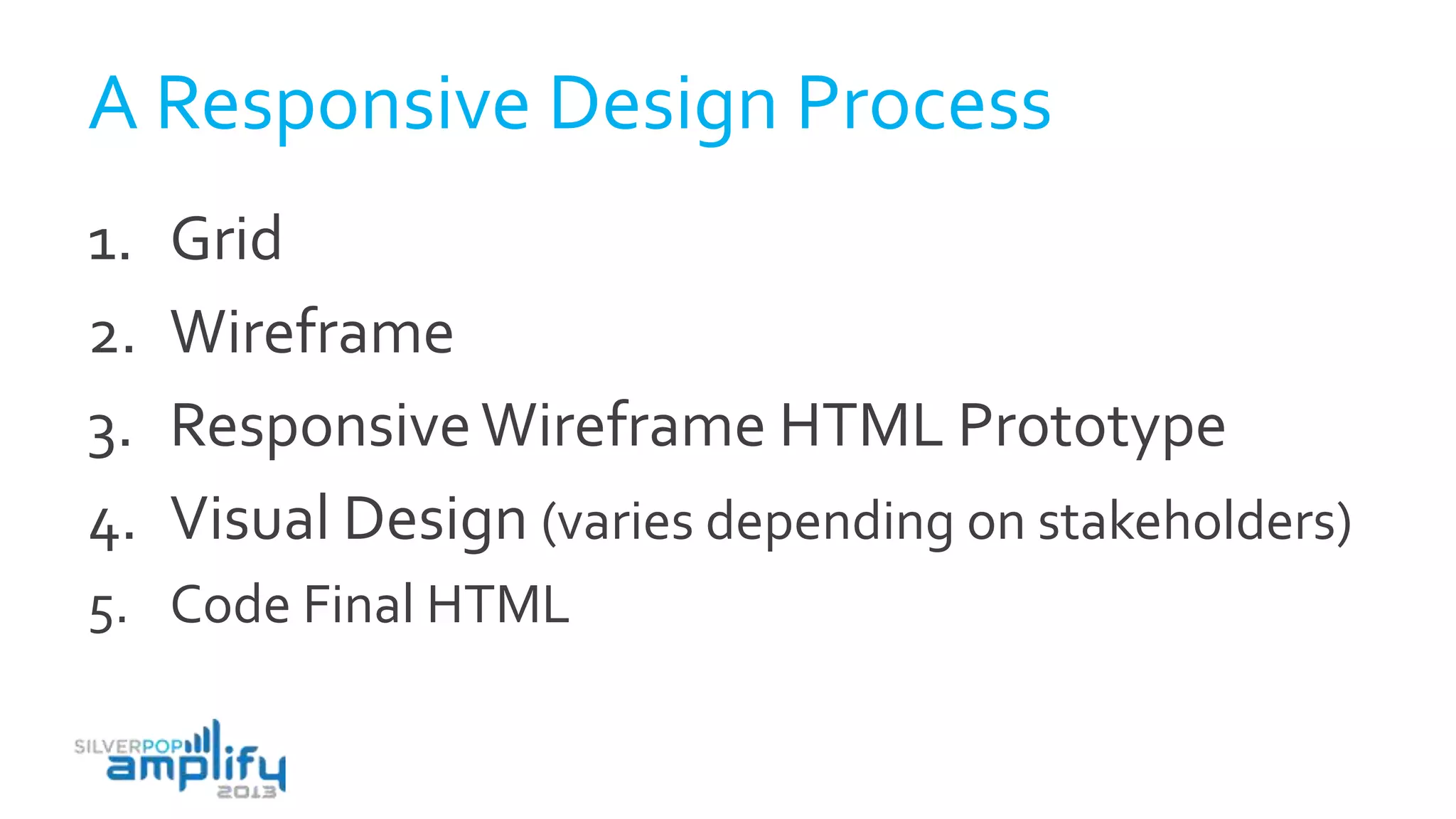 A Responsive Design Process

1. Grid
2. Wireframe
3. Responsive Wireframe HTML Prototype
4. Visual Design (varies depending on stakeholders)
5. Code Final HTML

SILVERPOP amplify 2013